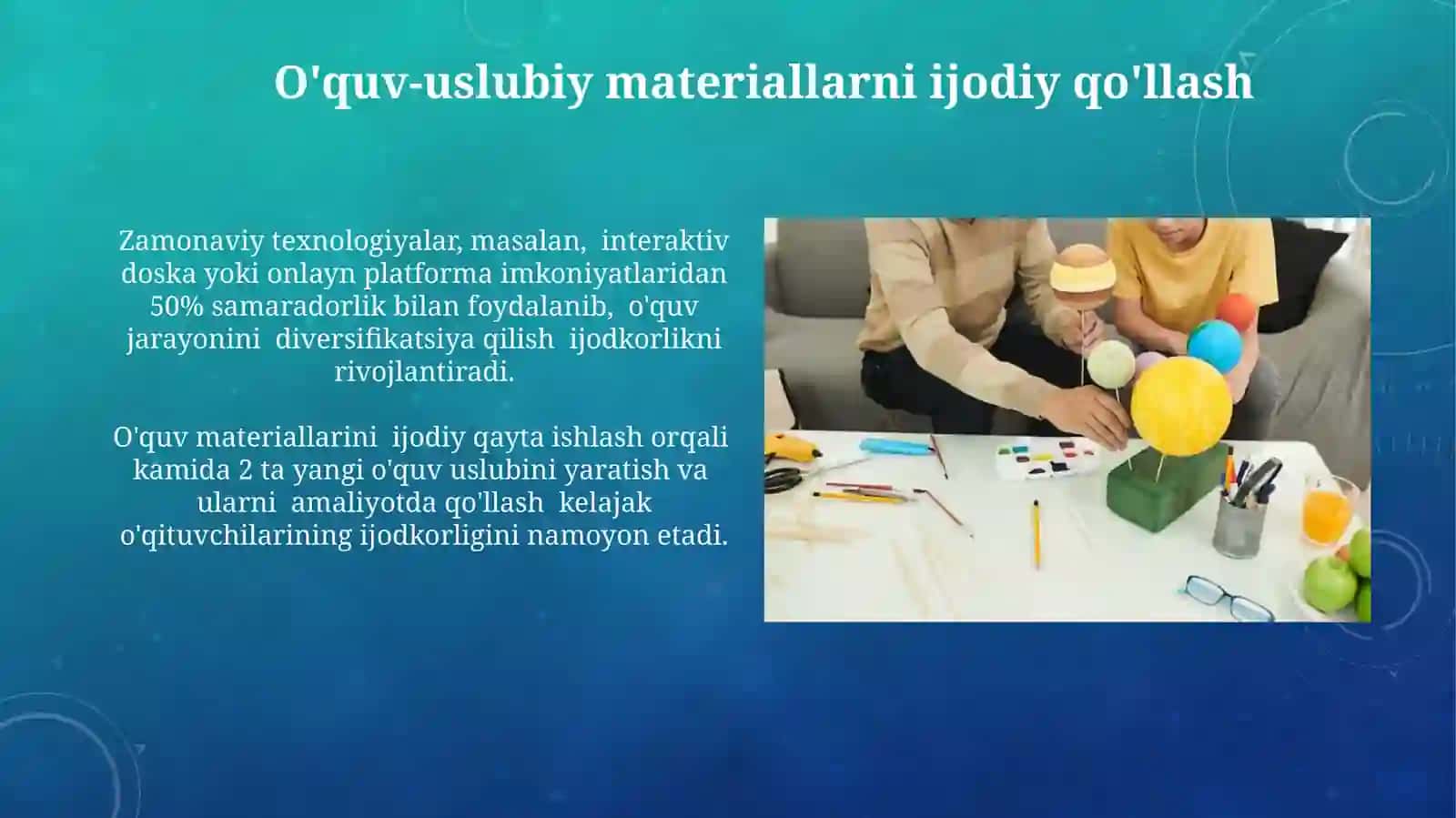 O'quv-uslubiy materiallarni ijodiy qo'llash

Zamonaviy texnologiyalar, masalan, interaktiv doska yoki onlayn platforma imkoniyatlaridan 50% samaradorlik bilan foydalanib, o'quv jarayonini diversifikatsiya qilish ijodkorlikni rivojlantiradi.

O'quv materiallarini ijodiy qayta ishlash orqali kamida 2 ta yangi o'quv uslubini yaratish va ularni amaliyotda qo'llash kelajak o'qituvchilarining ijodkorligini namoyon etadi.